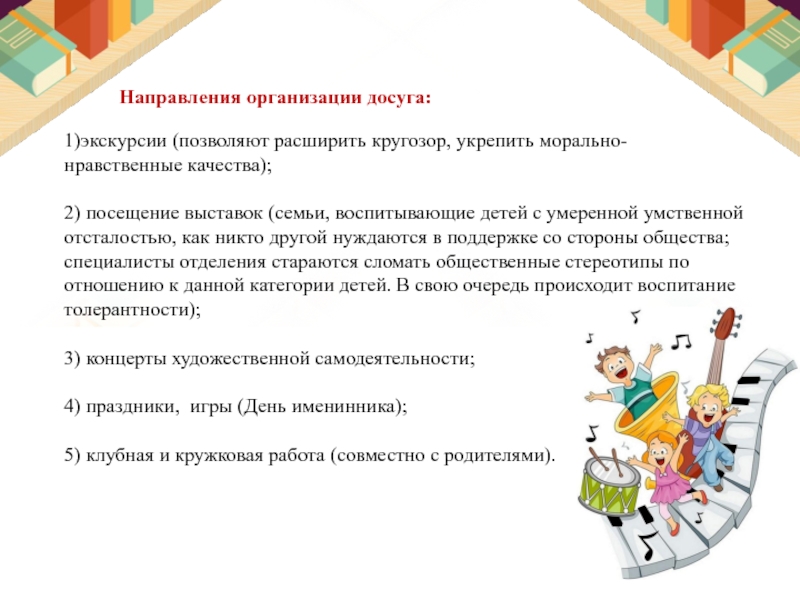 Направления организации досуга:

1)экскурсии (позволяют расширить кругозор, укрепить морально-нравственные качества);

2) посещение выставок (семьи, воспитывающие детей с умеренной умственной отсталостью, как никто другой нуждаются в поддержке со стороны общества; специалисты отделения стараются сломать общественные стереотипы по отношению к данной категории детей. В свою очередь происходит воспитание толерантности);

3) концерты художественной самодеятельности;

4) праздники, игры (День именинника);

5) клубная и кружковая работа (совместно с родителями).